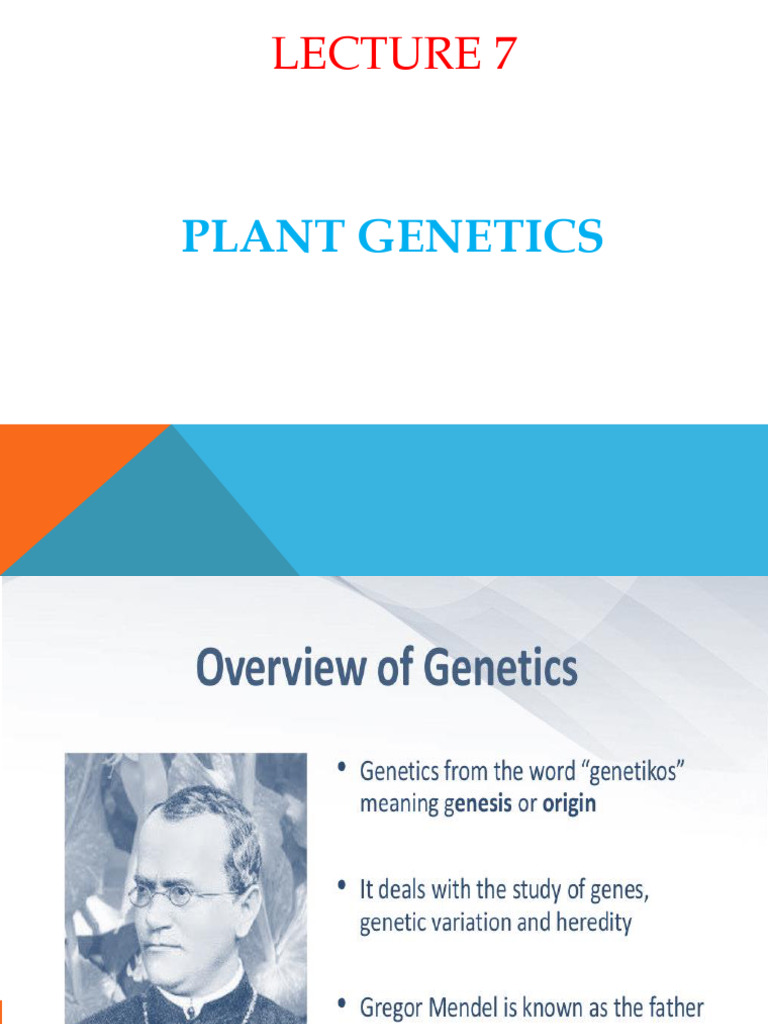 LECTURE 7

PLANT GENETICS

Overview of Genetics

• Genetics from the word "genetikos" meaning genesis or origin

• It deals with the study of genes, genetic variation and heredity

• Gregor Mendel is known as the father